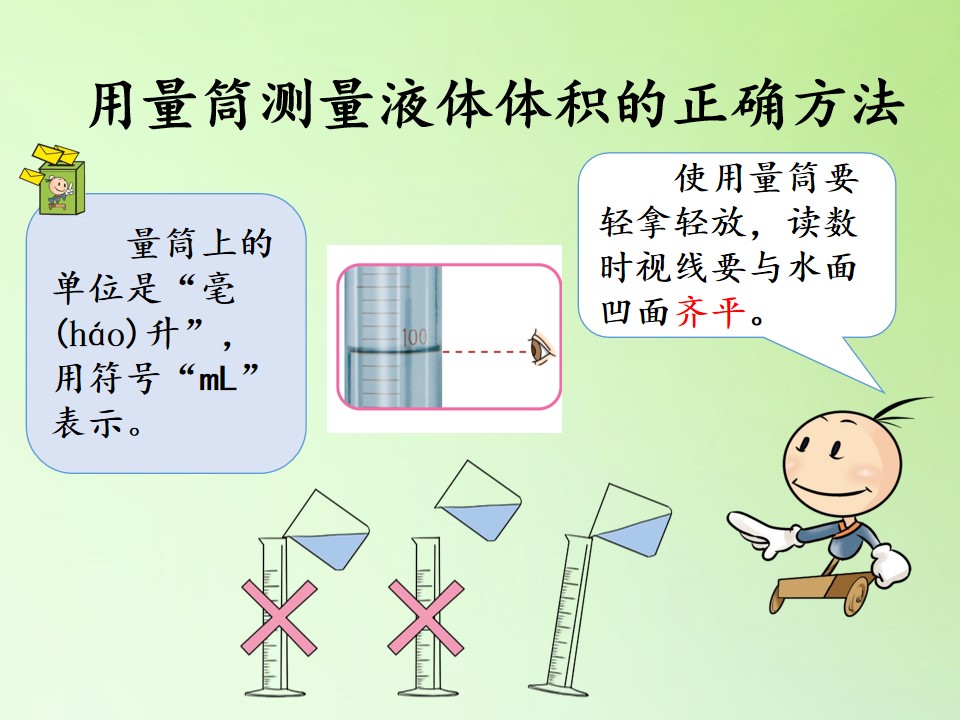 用量筒测量液体体积的正确方法

量筒上的单位是“毫(háo)升”，用符号“mL”表示。

100

使用量筒要轻拿轻放，读数时视线要与水面凹面齐平。